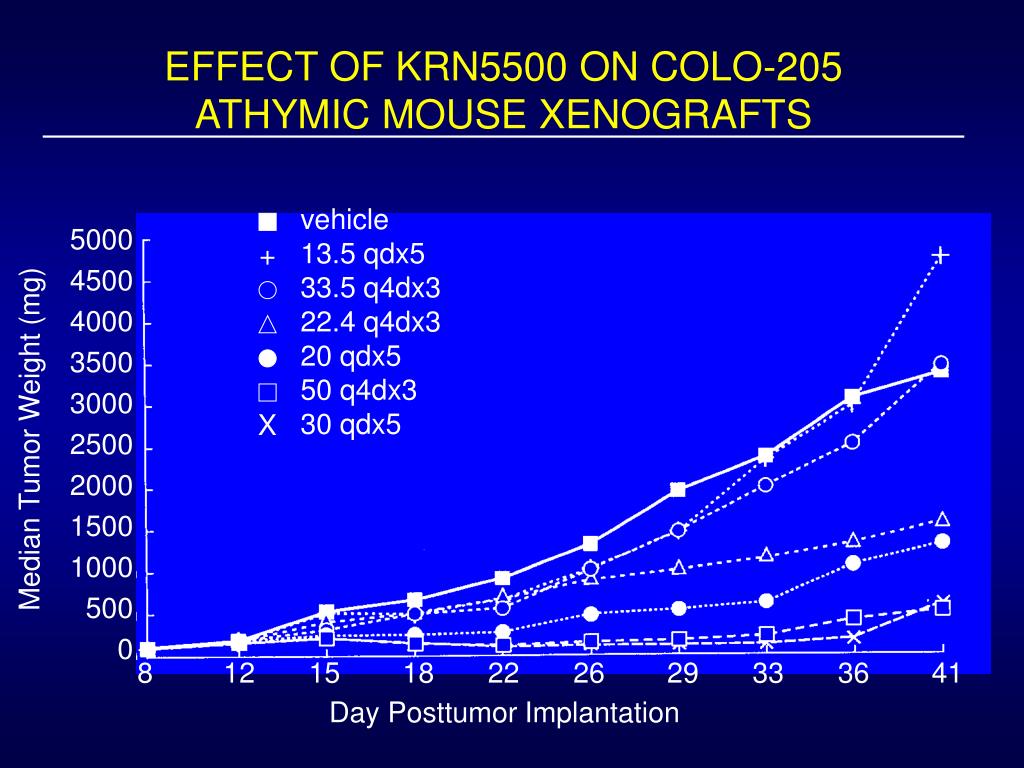 EFFECT OF KRN5500 ON COLO-205 ATHYMIC MOUSE XENOGRAFTS

■ vehicle
+ 13.5 qdx5
○ 33.5 q4dx3
△ 22.4 q4dx3
● 20 qdx5
□ 50 q4dx3
X 30 qdx5

Median Tumor Weight (mg)

5000
4500
4000
3500
3000
2500
2000
1500
1000
500
0

8
12
15
18
22
26
29
33
36
41

Day Posttumor Implantation